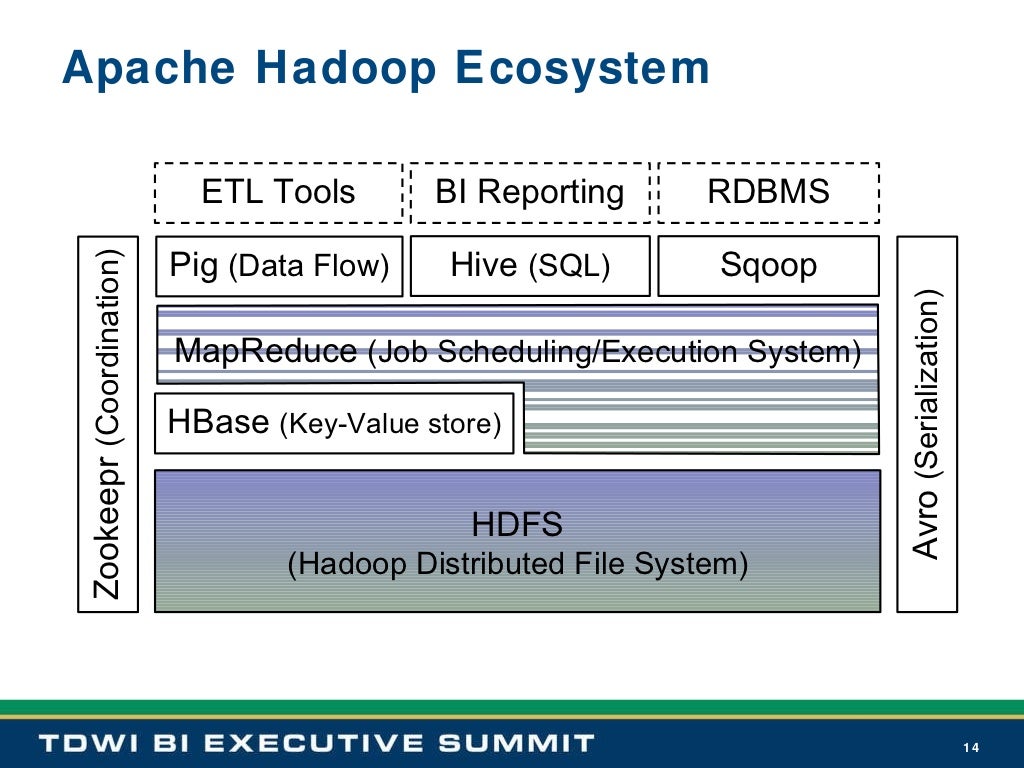 Apache Hadoop Ecosystem

ETL Tools
BI Reporting
RDBMS

Zookeepr (Coordination)

Pig (Data Flow)
Hive (SQL)
Sqoop

MapReduce (Job Scheduling/Execution System)

HBase (Key-Value store)

HDFS
(Hadoop Distributed File System)

Avro (Serialization)

TDWI BI EXECUTIVE SUMMIT

14